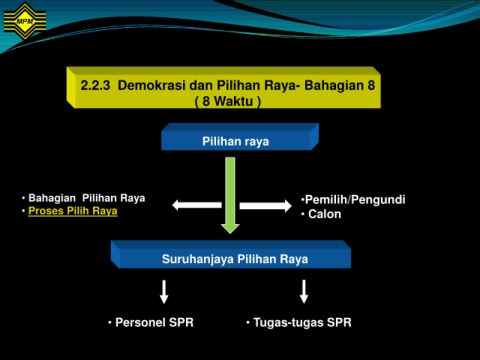 MPM

2.2.3 Demokrasi dan Pilihan Raya- Bahagian 8
( 8 Waktu )

Pilihan raya

• Bahagian Pilihan Raya
• Proses Pilih Raya

•Pemilih/Pengundi
• Calon

Suruhanjaya Pilihan Raya

• Personel SPR

• Tugas-tugas SPR